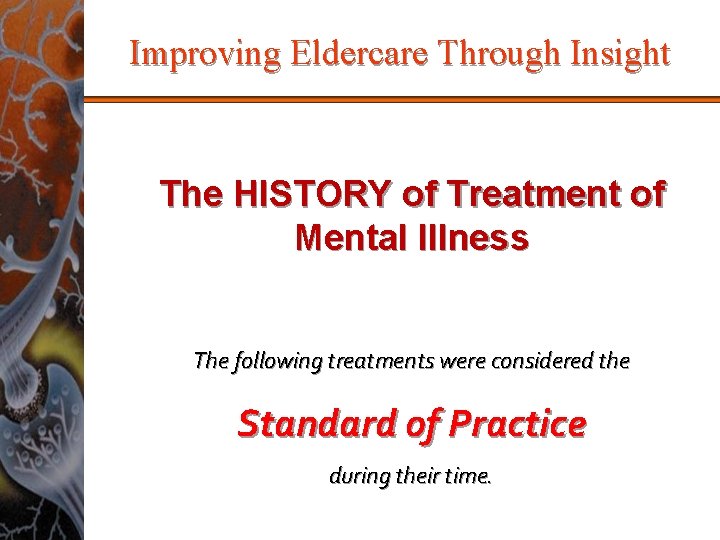 Improving Eldercare Through Insight

The HISTORY of Treatment of Mental Illness

The following treatments were considered the

Standard of Practice

during their time.